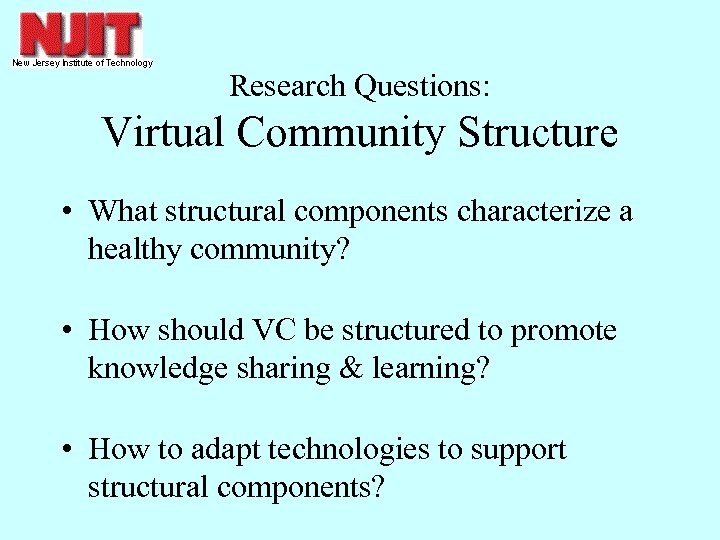 NJIT
New Jersey Institute of Technology

Research Questions:
Virtual Community Structure

• What structural components characterize a healthy community?

• How should VC be structured to promote knowledge sharing & learning?

• How to adapt technologies to support structural components?